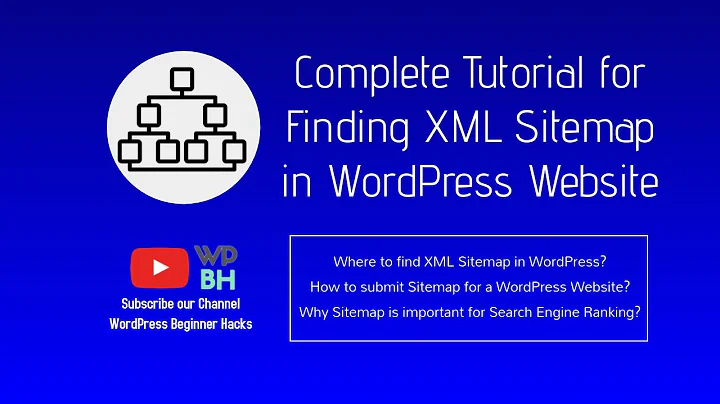 Complete Tutorial for Finding XML Sitemap in WordPress Website

WP
BH

Subscribe our Channel
WordPress Beginner Hacks

Where to find XML Sitemap in WordPress?
How to submit Sitemap for a WordPress Website?
Why Sitemap is important for Search Engine Ranking?